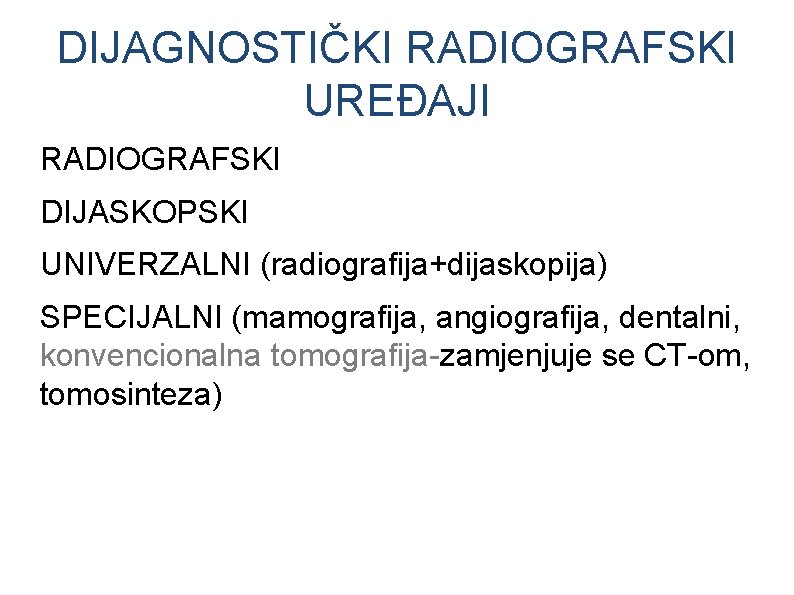 DIJAGNOSTIČKI RADIOGRAFSKI UREĐAJI

RADIOGRAFSKI

DIJASKOPSKI

UNIVERZALNI (radiografija+dijaskopija)

SPECIJALNI (mamografija, angiografija, dentalni, konvencionalna tomografija-zamjenjuje se CT-om, tomosinteza)